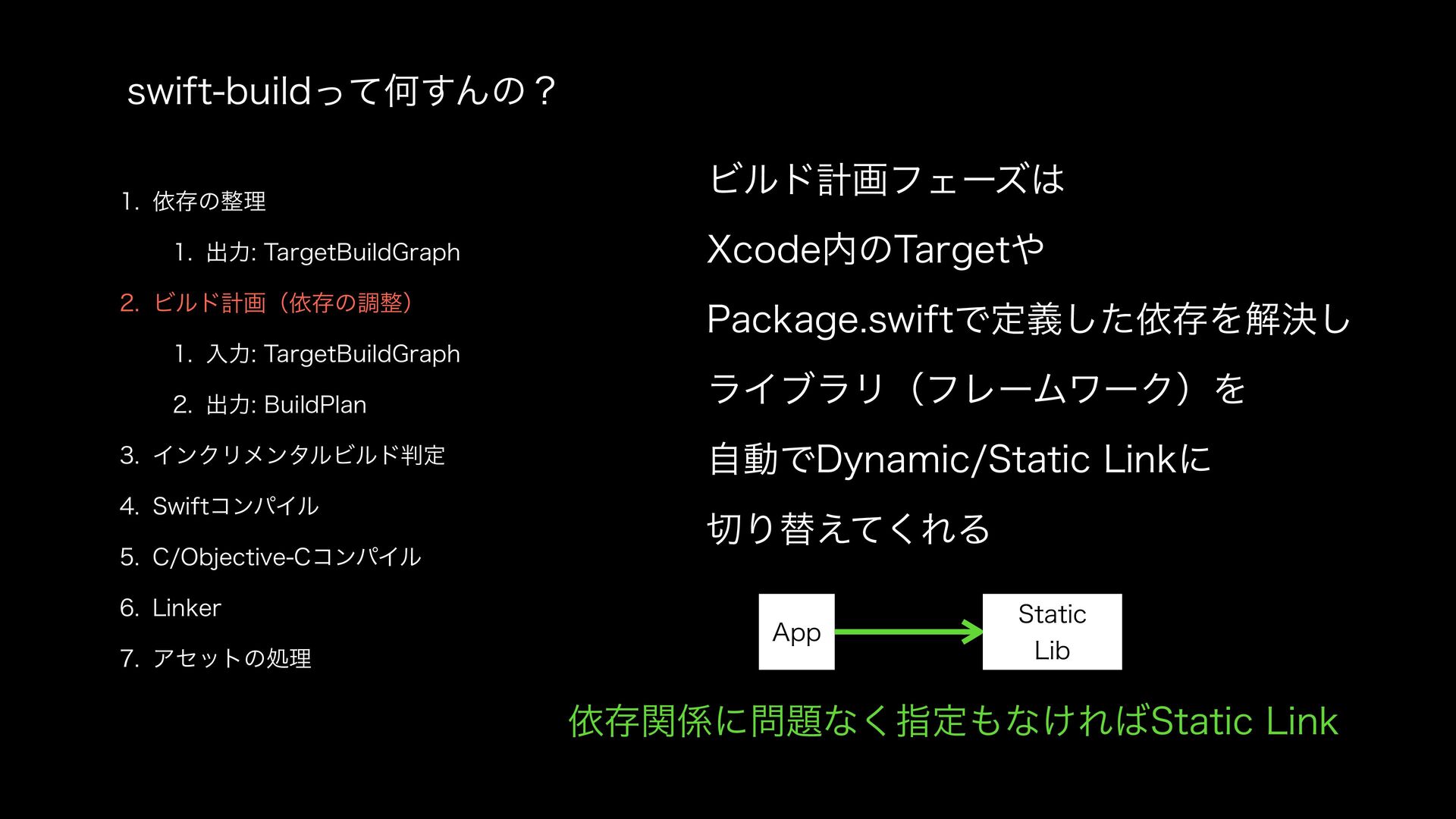 swift-buildって何すんの？

1. 依存の整理
 1. 出力: TargetBuildGraph
2. ビルド計画（依存の調整）
 1. 入力: TargetBuildGraph
 2. 出力: BuildPlan
3. インクリメンタルビルド判定
4. Swiftコンパイル
5. C/Objective-Cコンパイル
6. Linker
7. アセットの処理

ビルド計画フェーズは
Xcode内のTargetや
Package.swiftで定義した依存を解決し
ライブラリ（フレームワーク）を
自動でDynamic/Static Linkに
切り替えてくれる

App

Static Lib

依存関係に問題なく指定もなければStatic Link